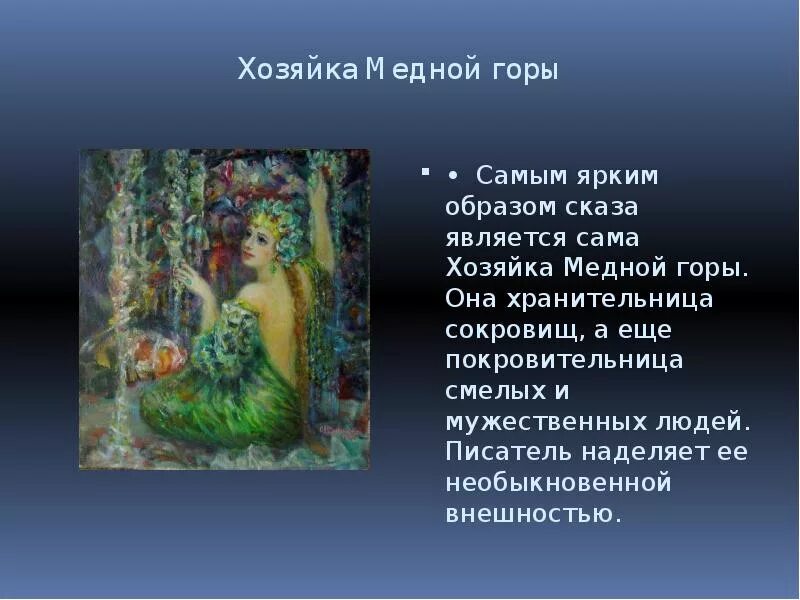 Хозяйка Медной горы

• Самым ярким образом сказа является сама Хозяйка Медной горы. Она хранительница сокровищ, а еще покровительница смелых и мужественных людей. Писатель наделяет ее необыкновенной внешностью.